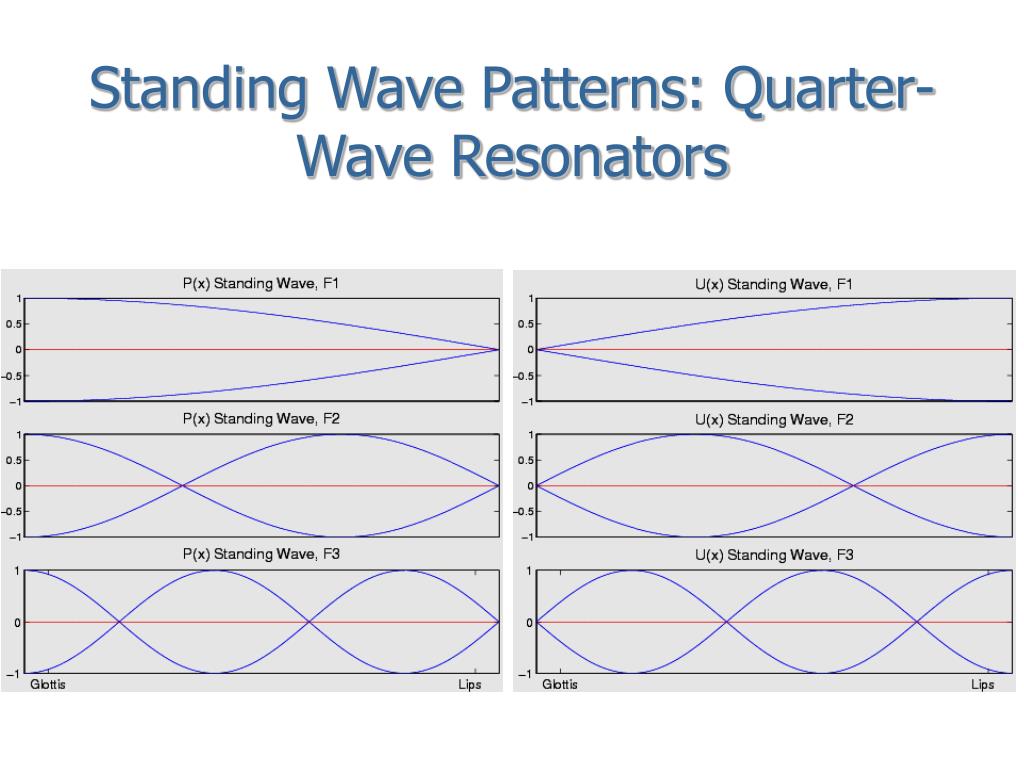 Standing Wave Patterns: Quarter-Wave Resonators

P(x) Standing Wave, F1
1
0.5
0
−0.5
−1

P(x) Standing Wave, F2
1
0.5
0
−0.5
−1

P(x) Standing Wave, F3
1
0
−1
Glottis
Lips

U(x) Standing Wave, F1
1
0.5
0
−0.5
−1

U(x) Standing Wave, F2
1
0.5
0
−0.5
−1

U(x) Standing Wave, F3
1
0
−1
Glottis
Lips